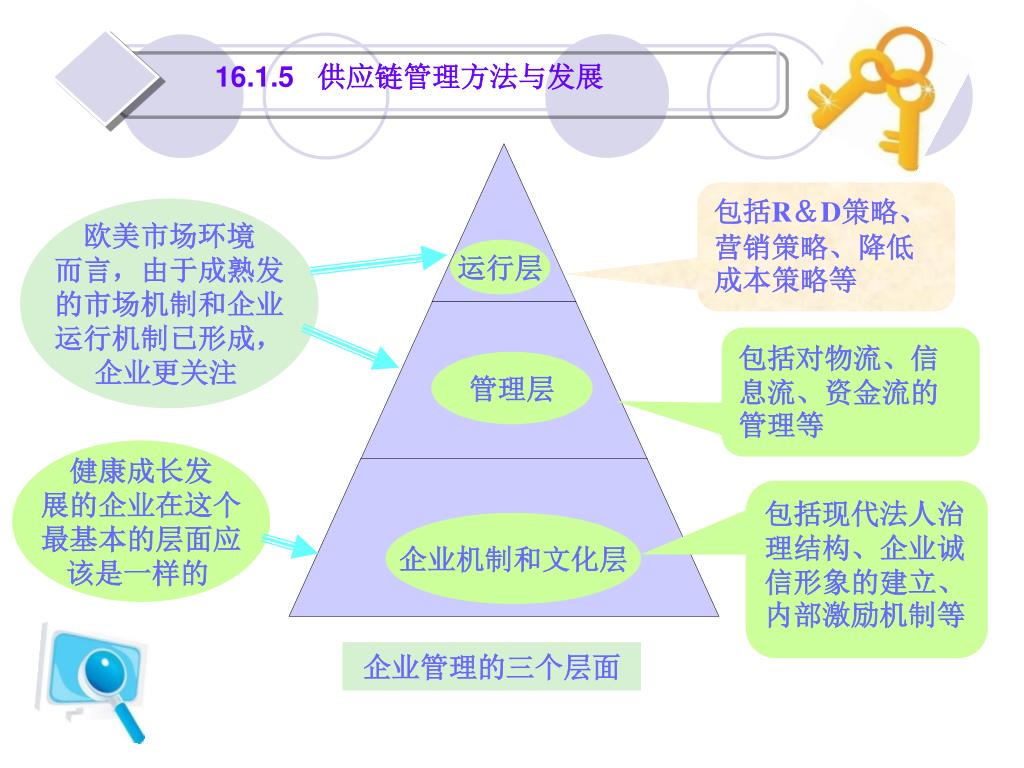 16.1.5 供应链管理方法与发展

欧美市场环境而言，由于成熟发的市场机制和企业运行机制已形成，企业更关注

健康成长发展的企业在这个最基本的层面应该是一样的

运行层

管理层

企业机制和文化层

包括R＆D策略、营销策略、降低成本策略等

包括对物流、信息流、资金流的管理等

包括现代法人治理结构、企业诚信形象的建立、内部激励机制等

企业管理的三个层面